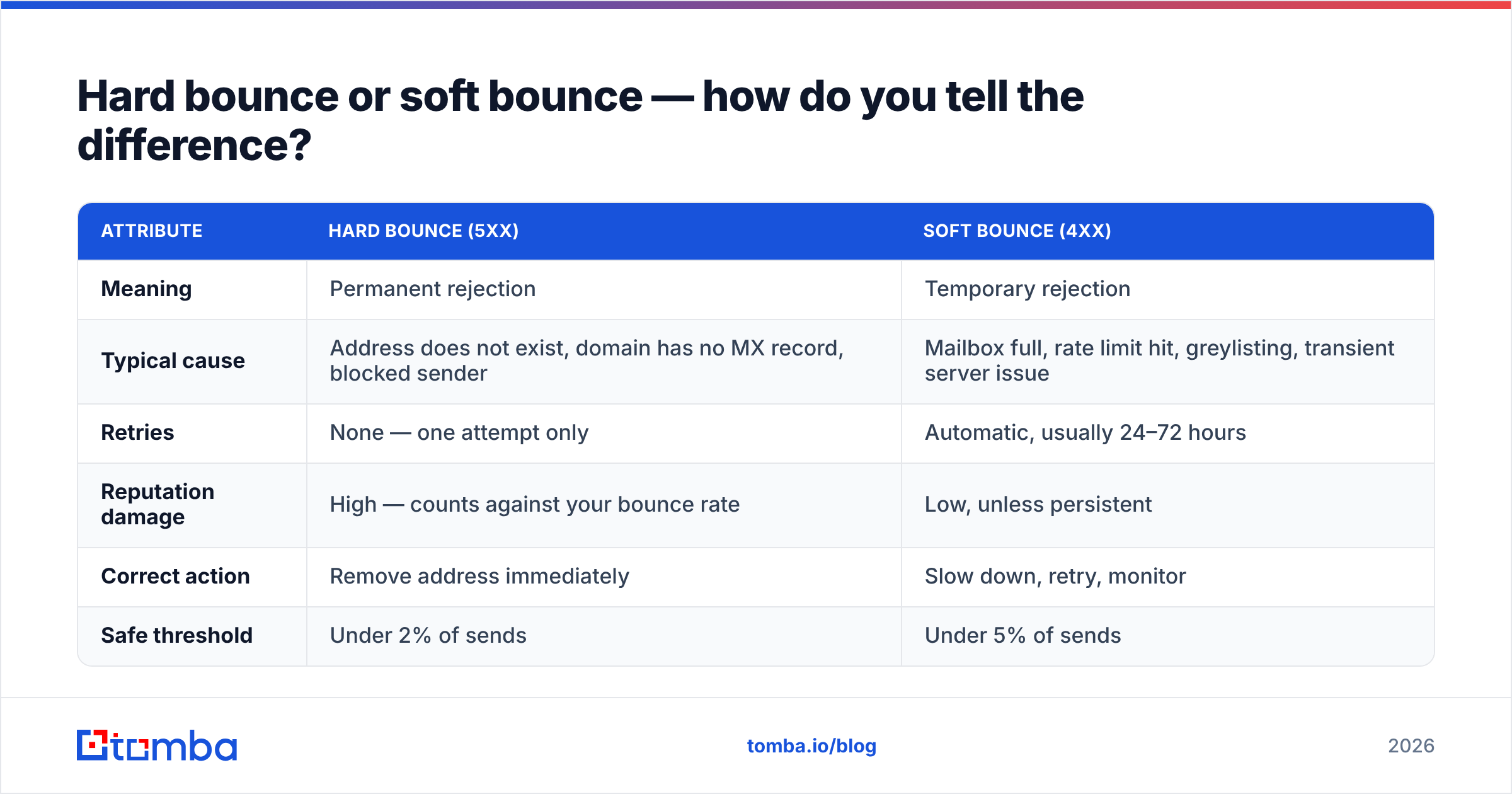 Hard bounce or soft bounce — how do you tell the difference?

| ATTRIBUTE | HARD BOUNCE (5XX) | SOFT BOUNCE (4XX) |
|---|---|---|
| Meaning | Permanent rejection | Temporary rejection |
| Typical cause | Address does not exist, domain has no MX record, blocked sender | Mailbox full, rate limit hit, greylisting, transient server issue |
| Retries | None — one attempt only | Automatic, usually 24–72 hours |
| Reputation damage | High — counts against your bounce rate | Low, unless persistent |
| Correct action | Remove address immediately | Slow down, retry, monitor |
| Safe threshold | Under 2% of sends | Under 5% of sends |

tomba

tomba.io/blog

2026